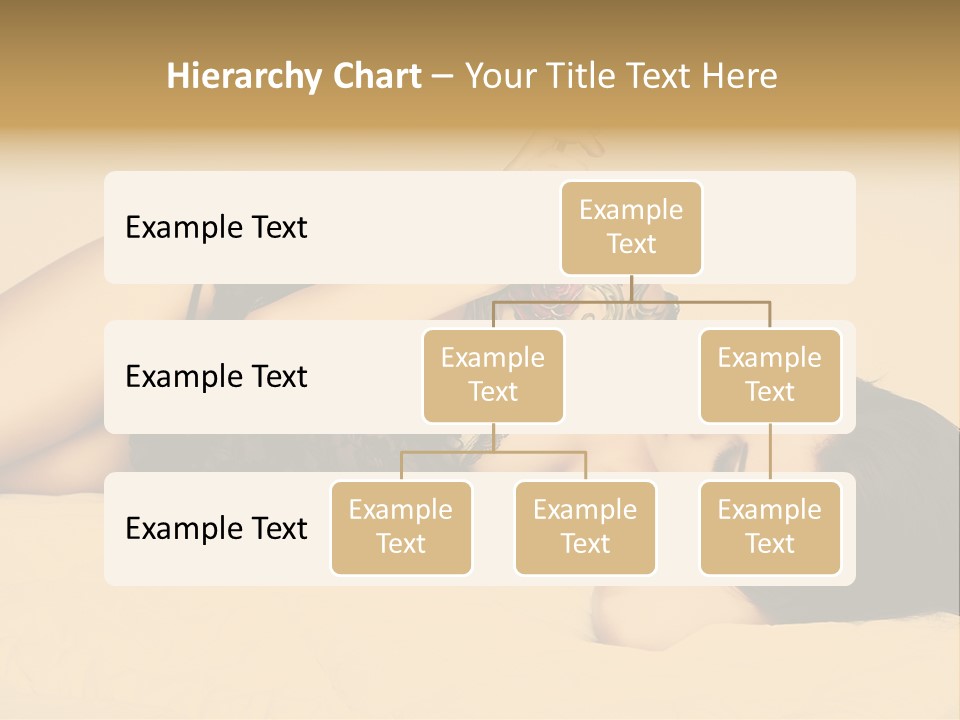 Hierarchy Chart – Your Title Text Here

Example Text

Example Text

Example Text

Example Text

Example Text

Example Text

Example Text

Example Text

Example Text